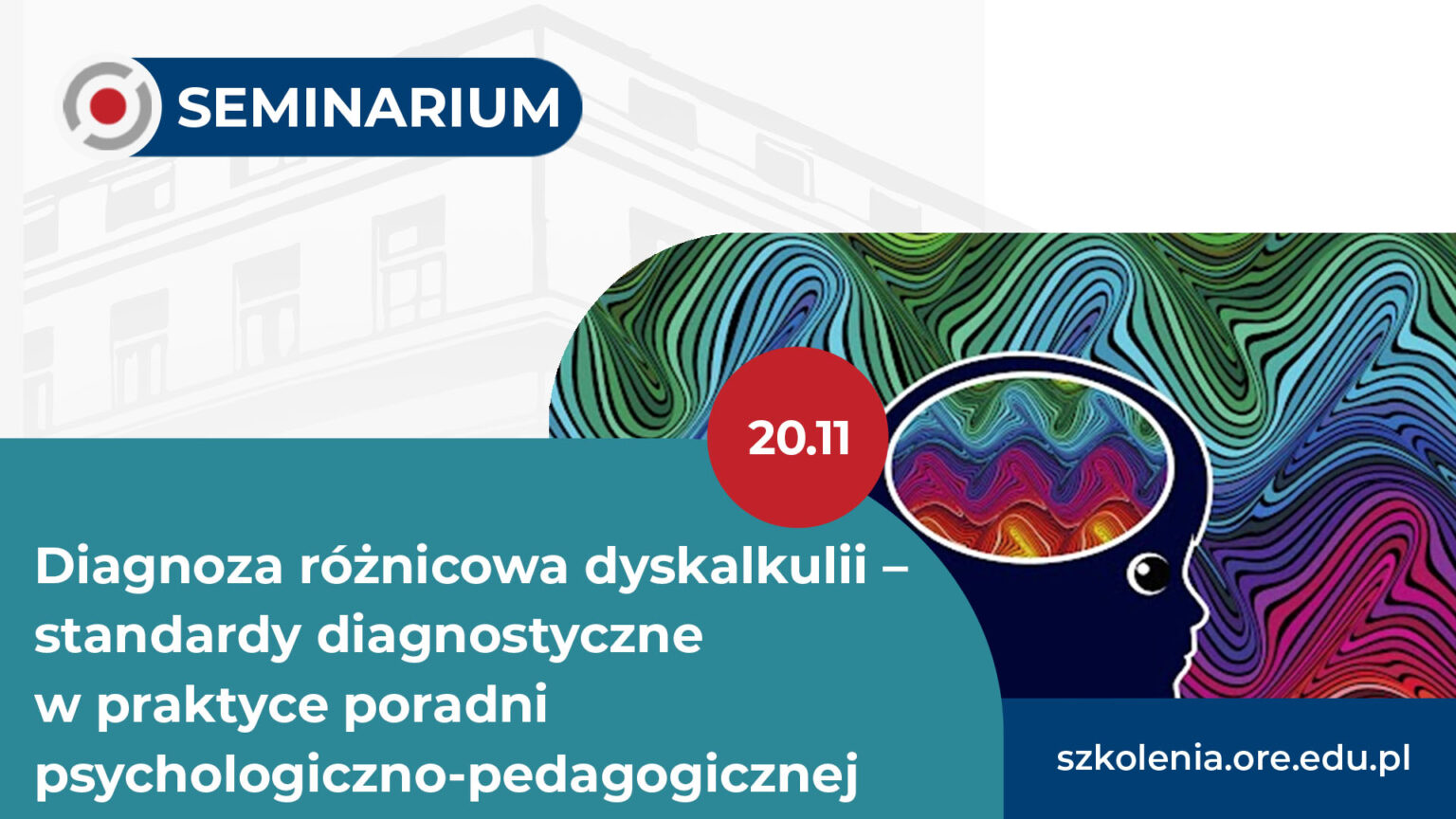 SEMINARIUM

20.11

Diagnoza różnicowa dyskalkulii – standardy diagnostyczne w praktyce poradni psychologiczno-pedagogicznej

szkolenia.ore.edu.pl